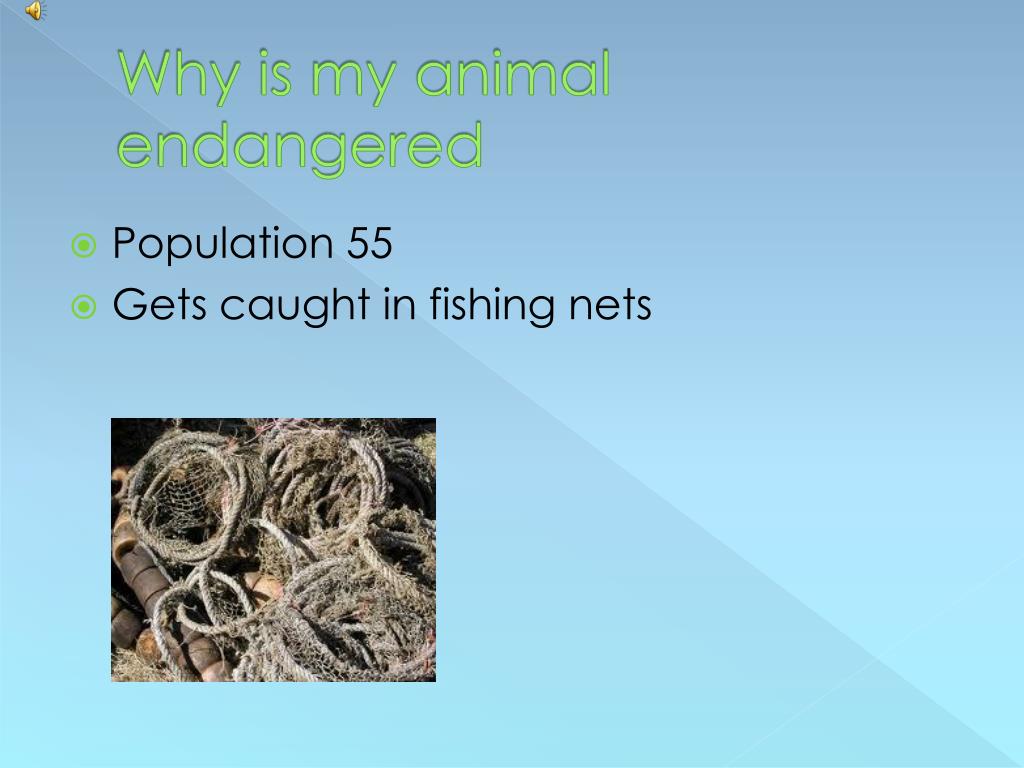 Why is my animal endangered

Population 55
Gets caught in fishing nets